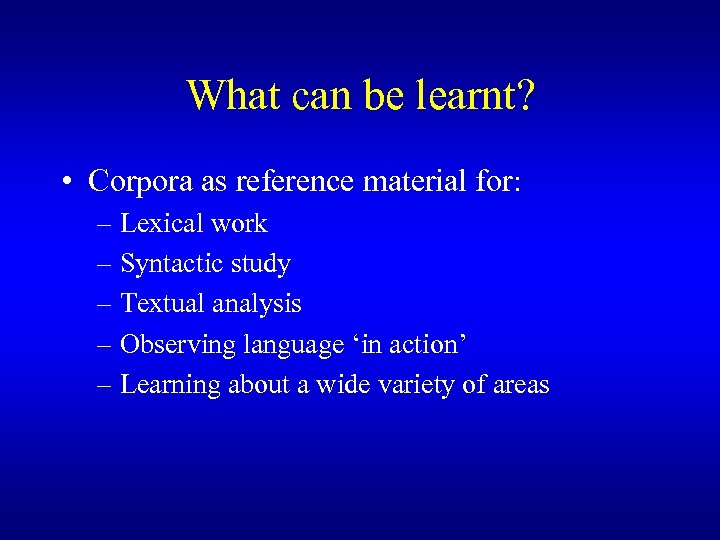 What can be learnt?

• Corpora as reference material for:
– Lexical work
– Syntactic study
– Textual analysis
– Observing language ‘in action’
– Learning about a wide variety of areas